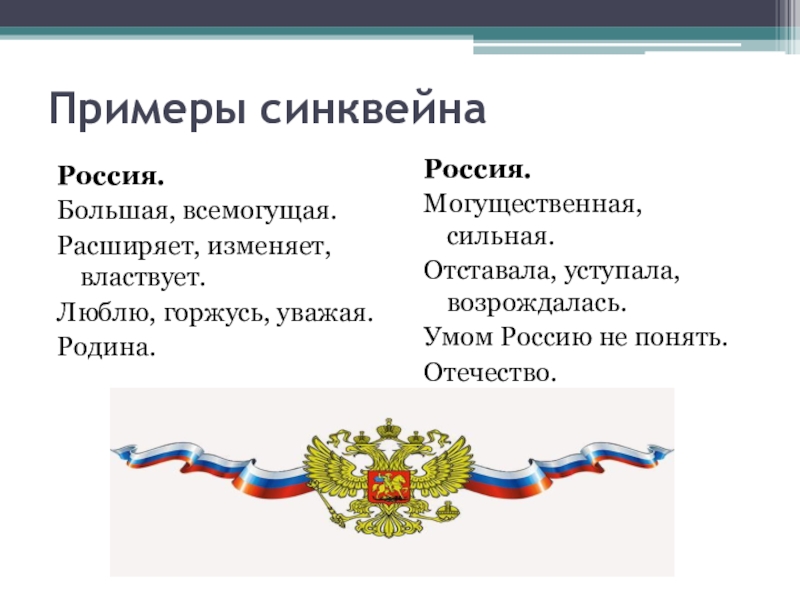 Примеры синквейна

Россия.
Большая, всемогущая.
Расширяет, изменяет, властвует.
Люблю, горжусь, уважая.
Родина.

Россия.
Могущественная, сильная.
Отставала, уступала, возрождалась.
Умом Россию не понять.
Отечество.